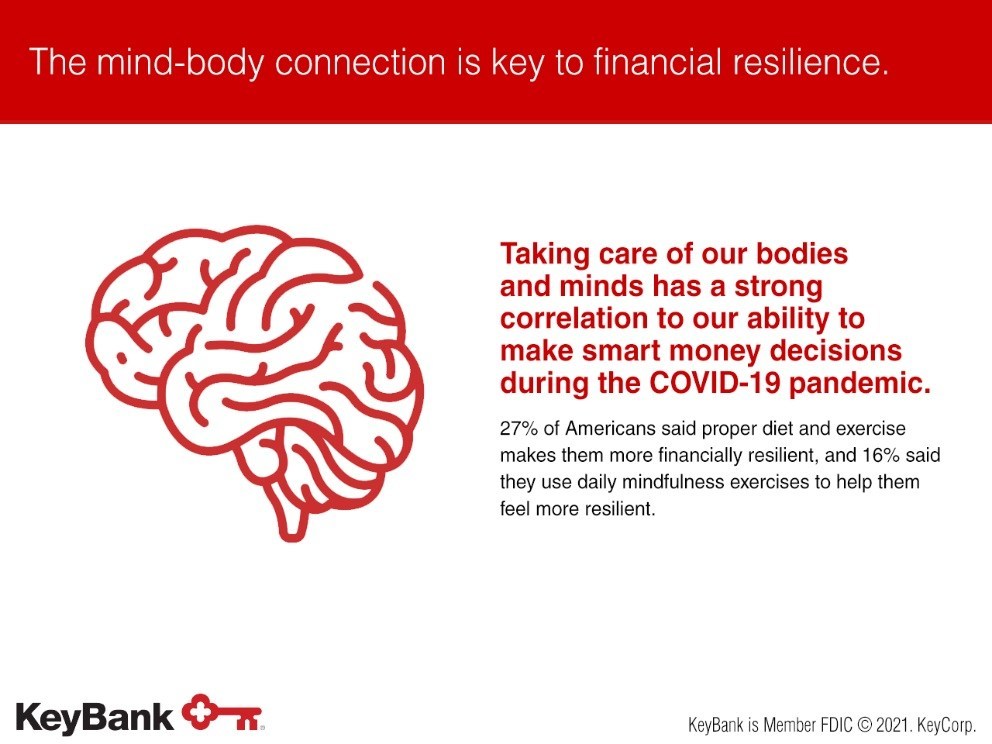 The mind-body connection is key to financial resilience.

Taking care of our bodies and minds has a strong correlation to our ability to make smart money decisions during the COVID-19 pandemic.

27% of Americans said proper diet and exercise makes them more financially resilient, and 16% said they use daily mindfulness exercises to help them feel more resilient.

KeyBank

KeyBank is Member FDIC © 2021. KeyCorp.